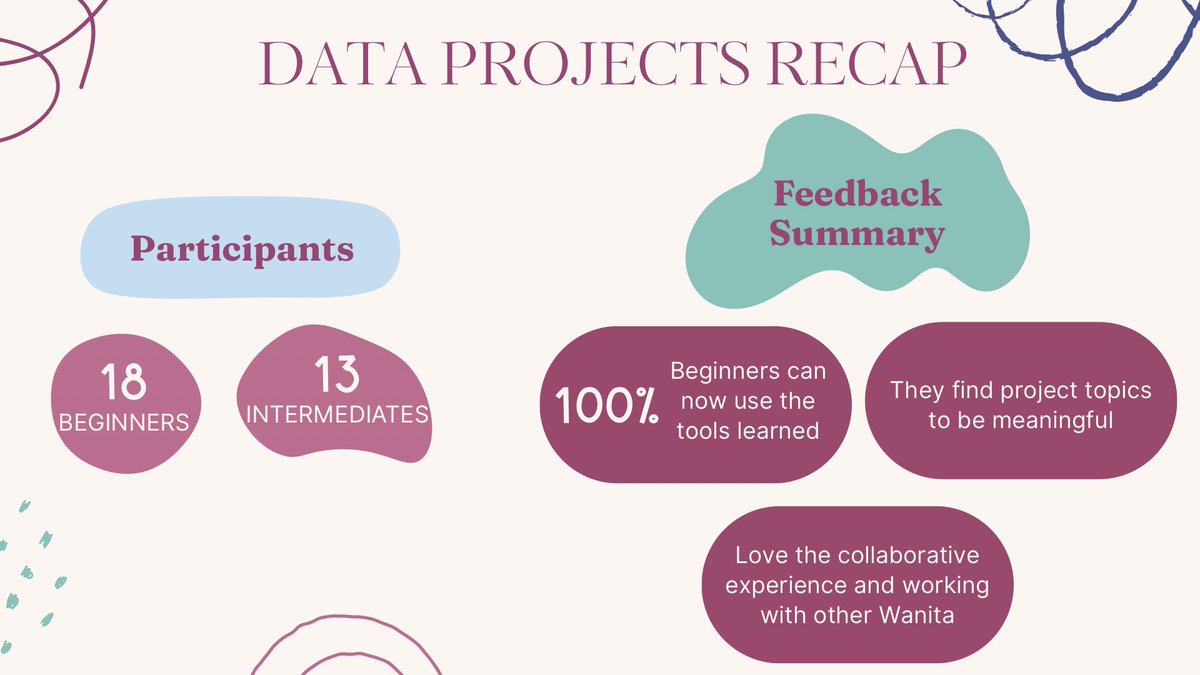 DATA PROJECTS RECAP

Participants

18
BEGINNERS

13
INTERMEDIATES

Feedback Summary

100% Beginners can now use the tools learned

They find project topics to be meaningful

Love the collaborative experience and working with other Wanita